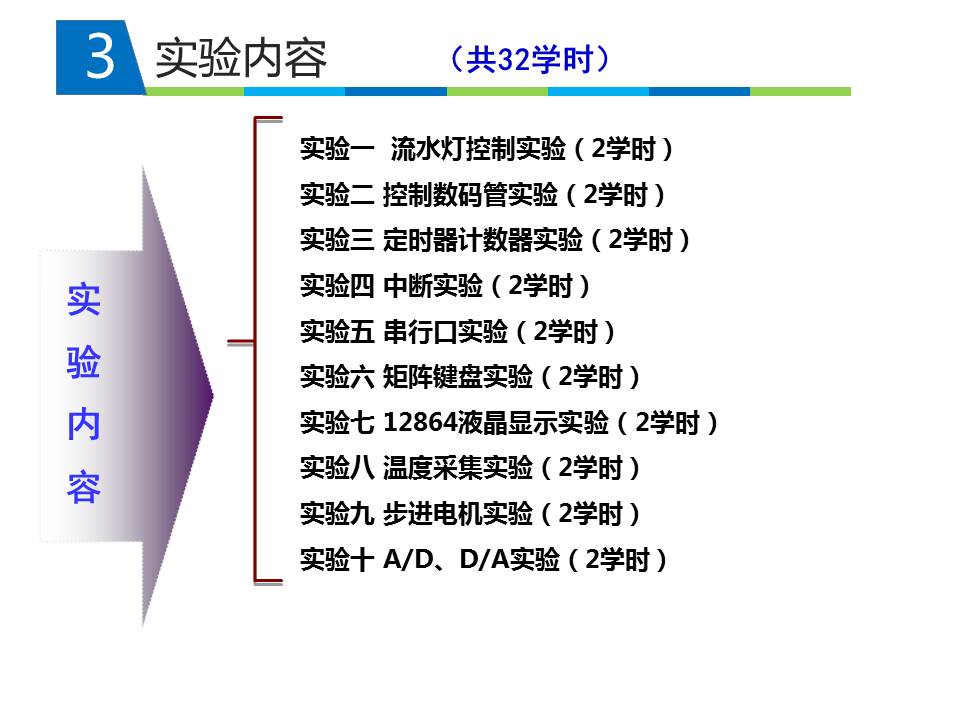 3 实验内容 （共32学时）

实验内容

实验一 流水灯控制实验（2学时）
实验二 控制数码管实验（2学时）
实验三 定时器计数器实验（2学时）
实验四 中断实验（2学时）
实验五 串行口实验（2学时）
实验六 矩阵键盘实验（2学时）
实验七 12864液晶显示实验（2学时）
实验八 温度采集实验（2学时）
实验九 步进电机实验（2学时）
实验十 A/D、D/A实验（2学时）